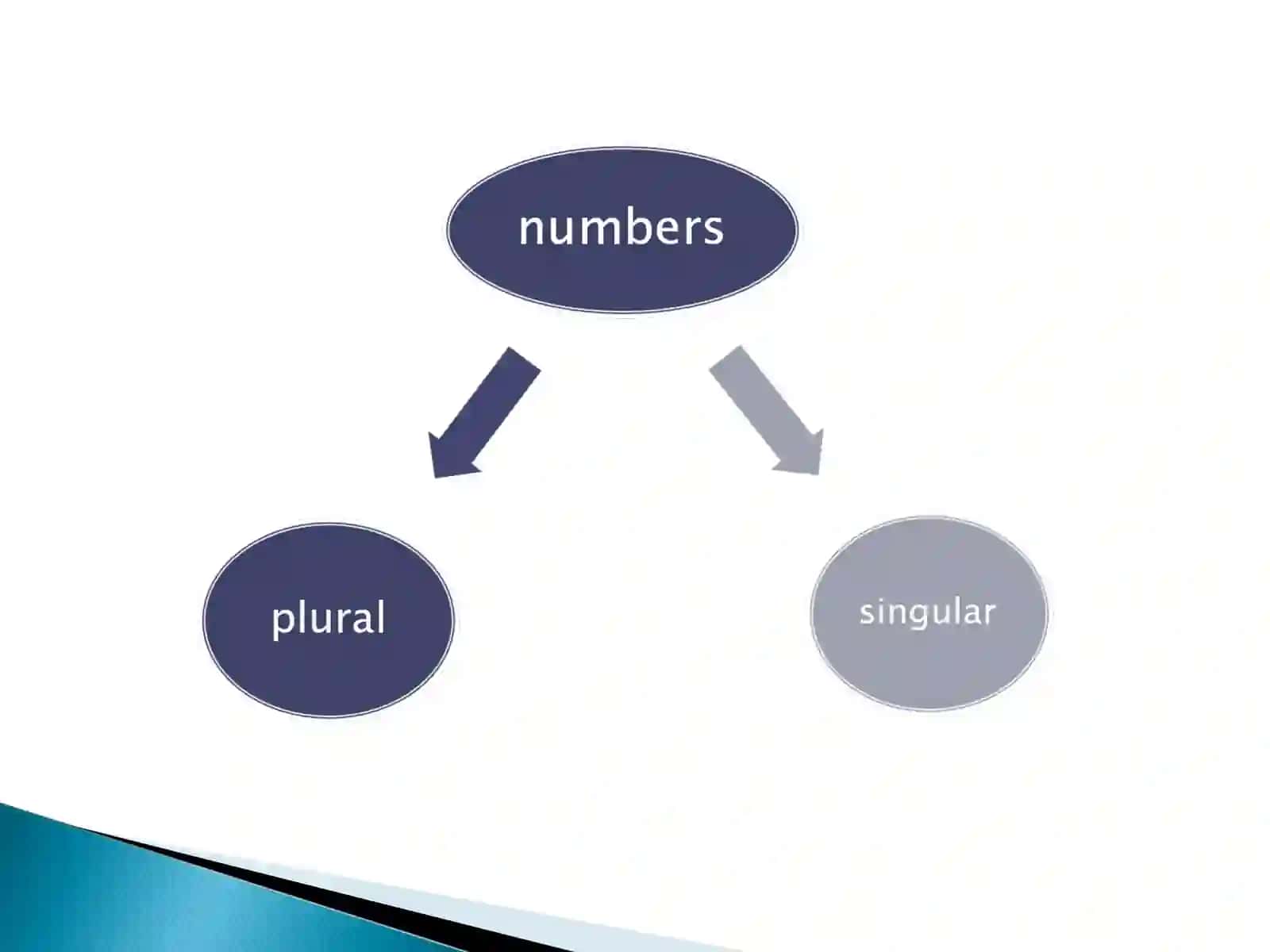 numbers

plural

singular